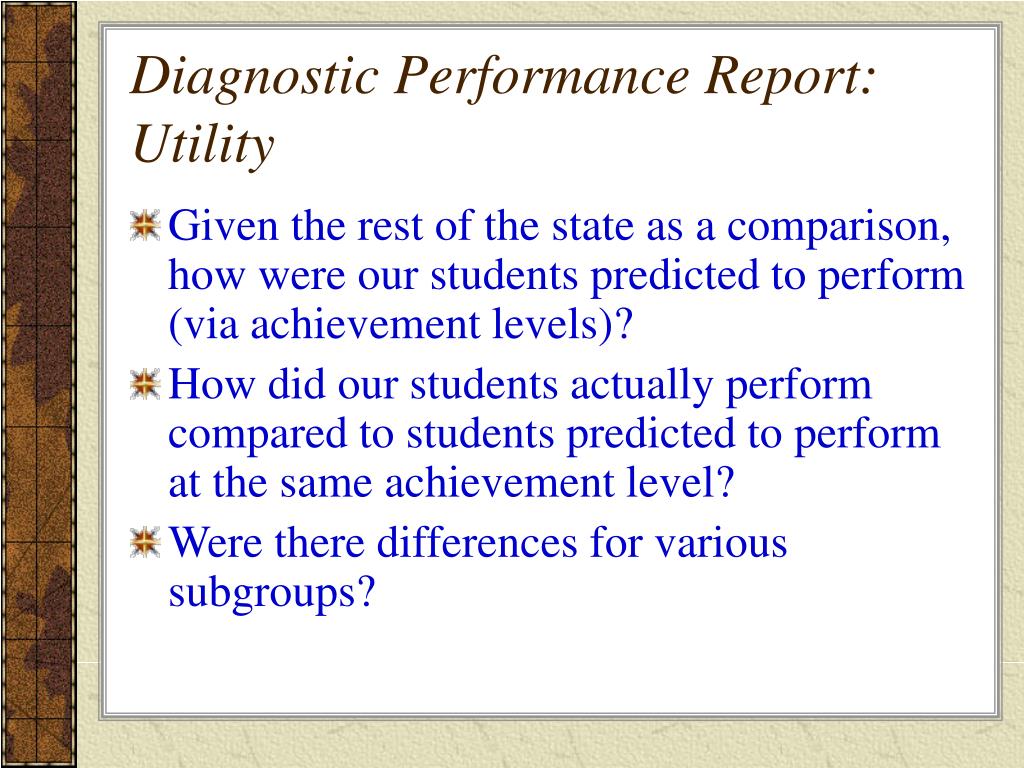 Diagnostic Performance Report: Utility

Given the rest of the state as a comparison, how were our students predicted to perform (via achievement levels)?

How did our students actually perform compared to students predicted to perform at the same achievement level?

Were there differences for various subgroups?